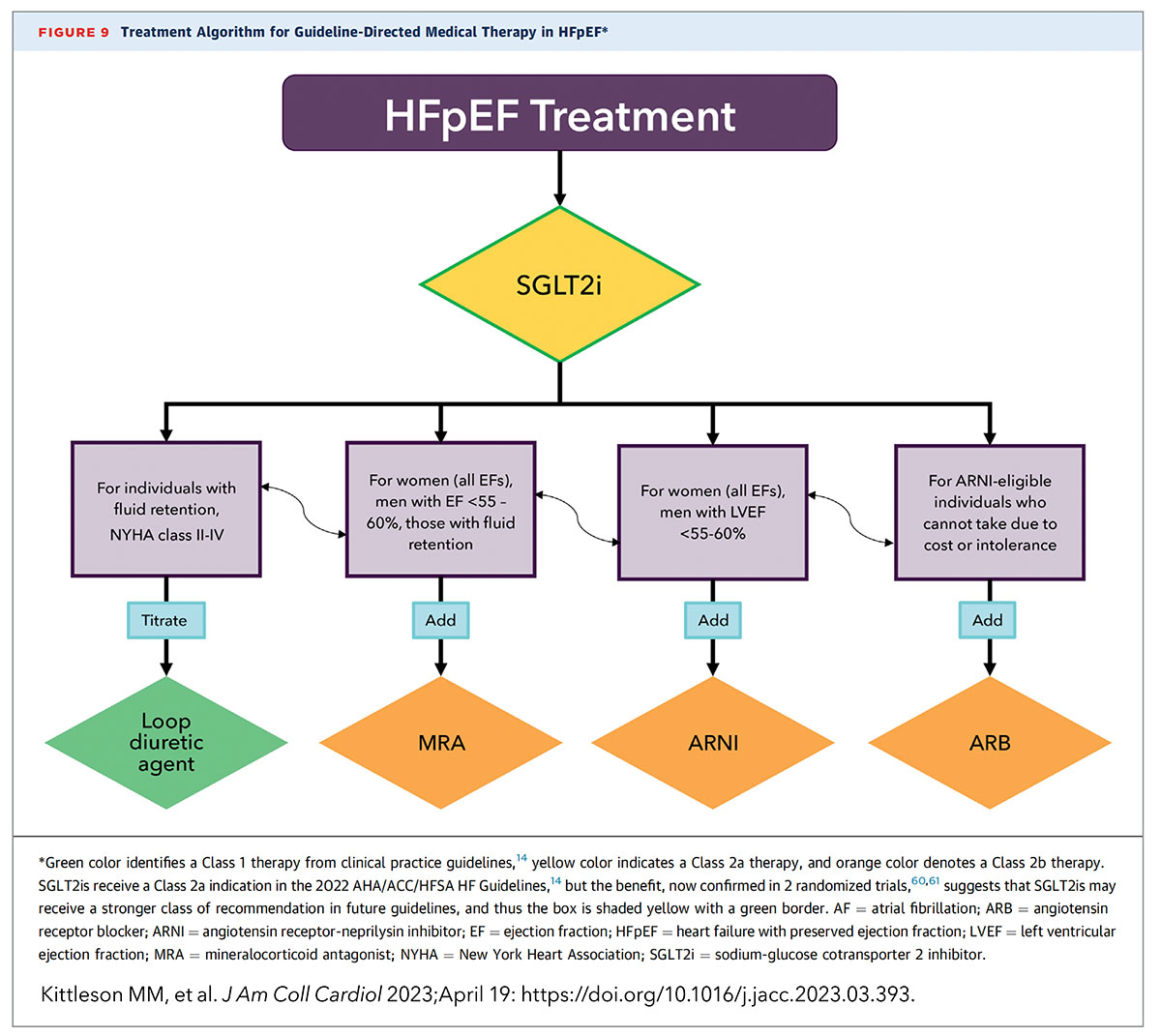 FIGURE 9 Treatment Algorithm for Guideline-Directed Medical Therapy in HFpEF*

HFpEF Treatment

SGLT2i

For individuals with fluid retention, NYHA class II-IV

For women (all EFs), men with EF <55 – 60%, those with fluid retention

For women (all EFs), men with LVEF <55-60%

For ARNI-eligible individuals who cannot take due to cost or intolerance

Titrate

Add

Add

Add

Loop diuretic agent

MRA

ARNI

ARB

*Green color identifies a Class 1 therapy from clinical practice guidelines,$^{14}$ yellow color indicates a Class 2a therapy, and orange color denotes a Class 2b therapy. SGLT2is receive a Class 2a indication in the 2022 AHA/ACC/HFSA HF Guidelines,$^{14}$ but the benefit, now confirmed in 2 randomized trials,$^{60,61}$ suggests that SGLT2is may receive a stronger class of recommendation in future guidelines, and thus the box is shaded yellow with a green border. AF = atrial fibrillation; ARB = angiotensin receptor blocker; ARNI = angiotensin receptor-neprilysin inhibitor; EF = ejection fraction; HFpEF = heart failure with preserved ejection fraction; LVEF = left ventricular ejection fraction; MRA = mineralocorticoid antagonist; NYHA = New York Heart Association; SGLT2i = sodium-glucose cotransporter 2 inhibitor.

Kittleson MM, et al. J Am Coll Cardiol 2023;April 19: https://doi.org/10.1016/j.jacc.2023.03.393.